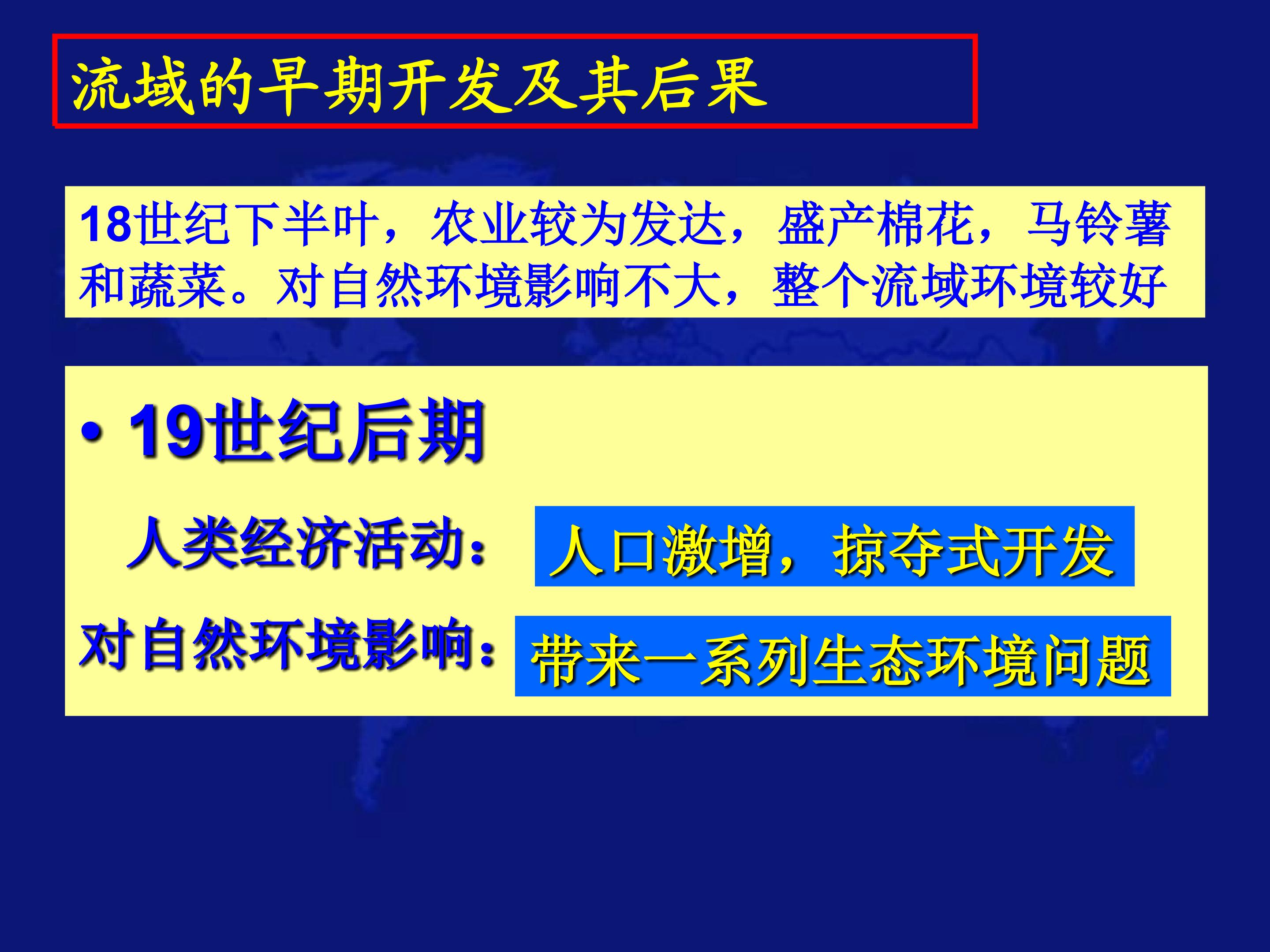 流域的早期开发及其后果

18世纪下半叶，农业较为发达，盛产棉花，马铃薯和蔬菜。对自然环境影响不大，整个流域环境较好

• 19世纪后期

人类经济活动： 人口激增，掠夺式开发

对自然环境影响： 带来一系列生态环境问题